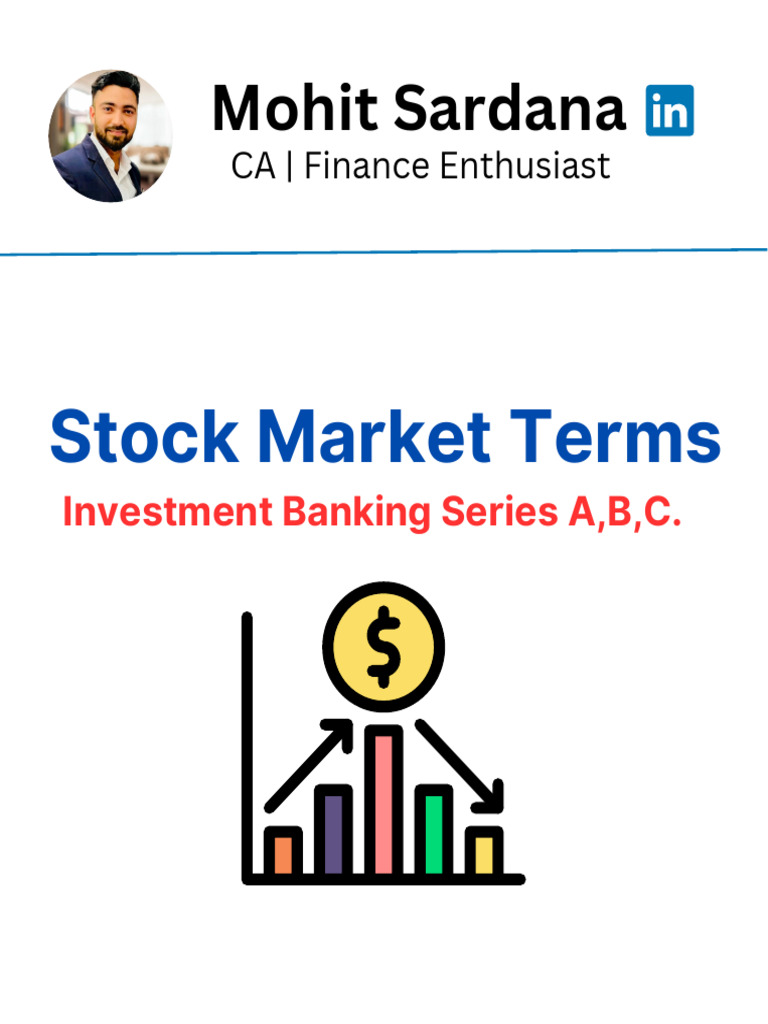 Mohit Sardana in
CA | Finance Enthusiast

Stock Market Terms
Investment Banking Series A,B,C.

$